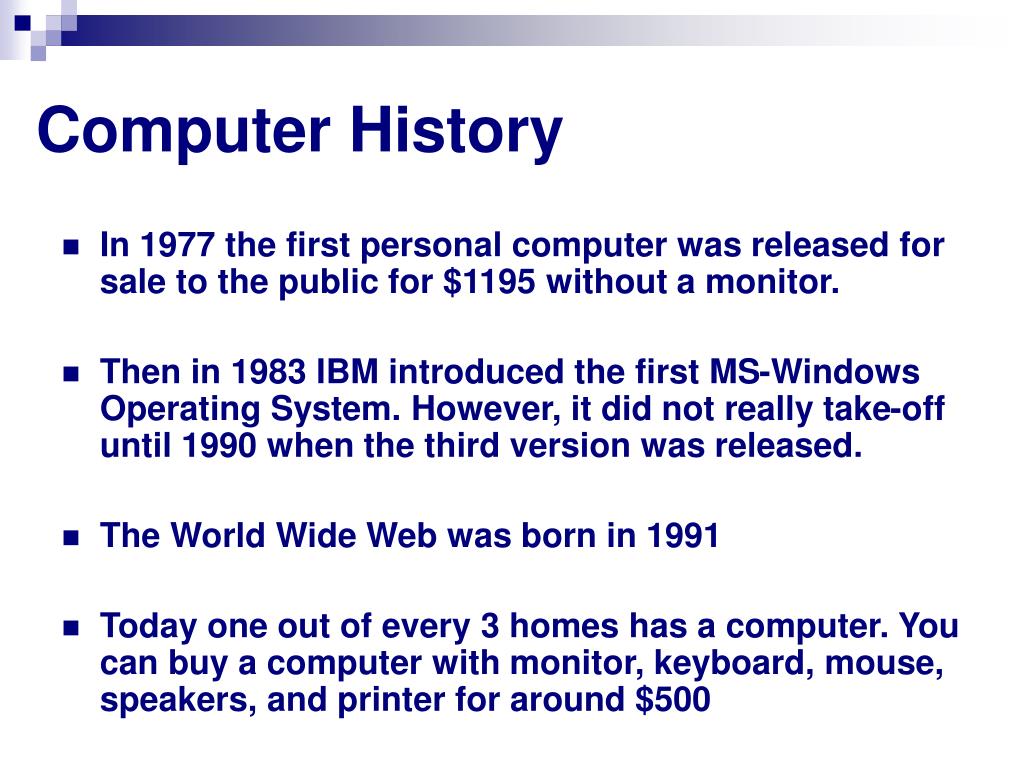 Computer History

In 1977 the first personal computer was released for sale to the public for \$1195 without a monitor.

Then in 1983 IBM introduced the first MS-Windows Operating System. However, it did not really take-off until 1990 when the third version was released.

The World Wide Web was born in 1991

Today one out of every 3 homes has a computer. You can buy a computer with monitor, keyboard, mouse, speakers, and printer for around \$500